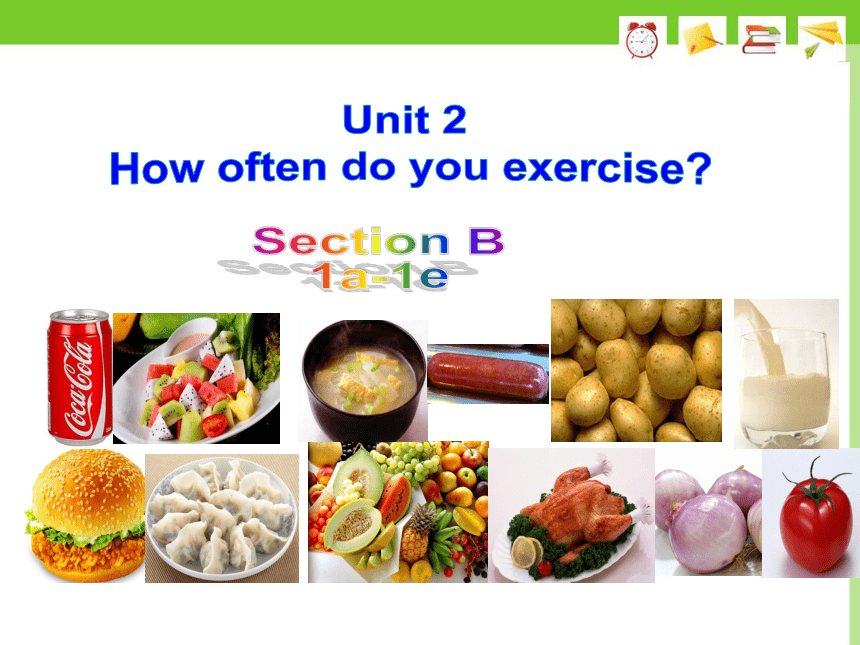 Unit 2
How often do you exercise?

Section B
1a-1e

Coca-Cola